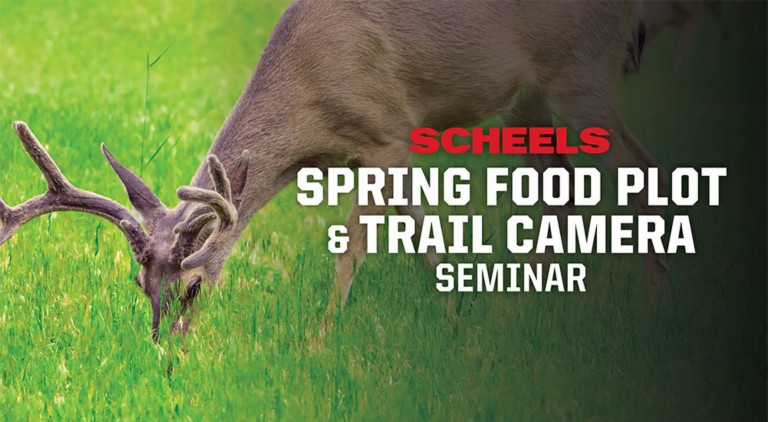 SCHEELS

SPRING FOOD PLOT & TRAIL CAMERA SEMINAR